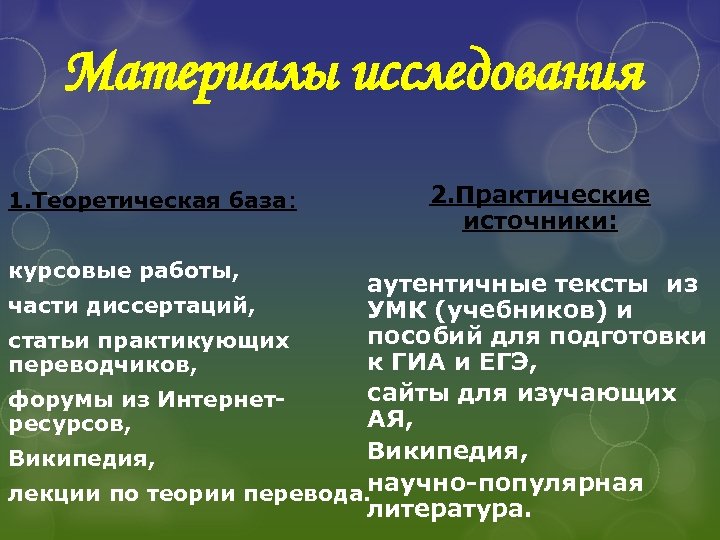 Материалы исследования

1.Теоретическая база:

курсовые работы,

части диссертаций,

статьи практикующих переводчиков,

форумы из Интернет-ресурсов,

Википедия,

лекции по теории перевода.

2.Практические источники:

аутентичные тексты из УМК (учебников) и пособий для подготовки к ГИА и ЕГЭ,

сайты для изучающих АЯ,

Википедия,

научно-популярная литература.